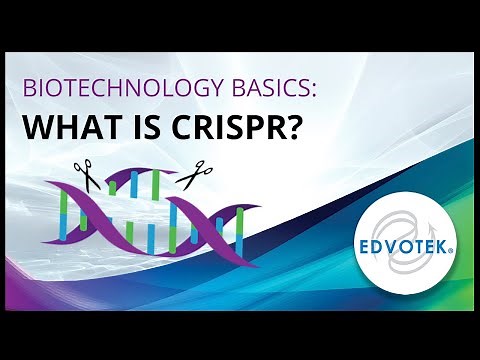 BIOTECHNOLOGY BASICS:
WHAT IS CRISPR?

EDVOTEK®